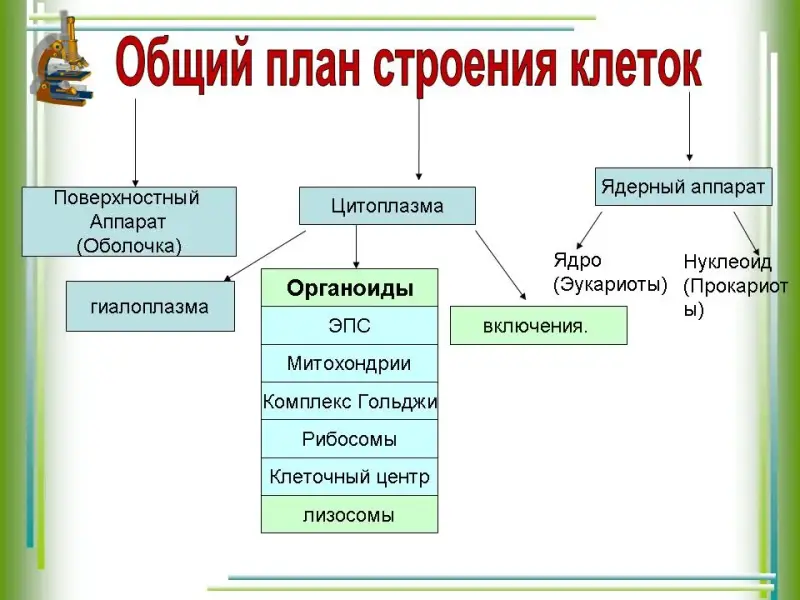 Общий план строения клеток

Поверхностный Аппарат (Оболочка)

Цитоплазма

Ядерный аппарат

гиалоплазма

Органоиды
ЭПС
Митохондрии
Комплекс Гольджи
Рибосомы
Клеточный центр
лизосомы

включения.

Ядро (Эукариоты)

Нуклеоид (Прокариоты)